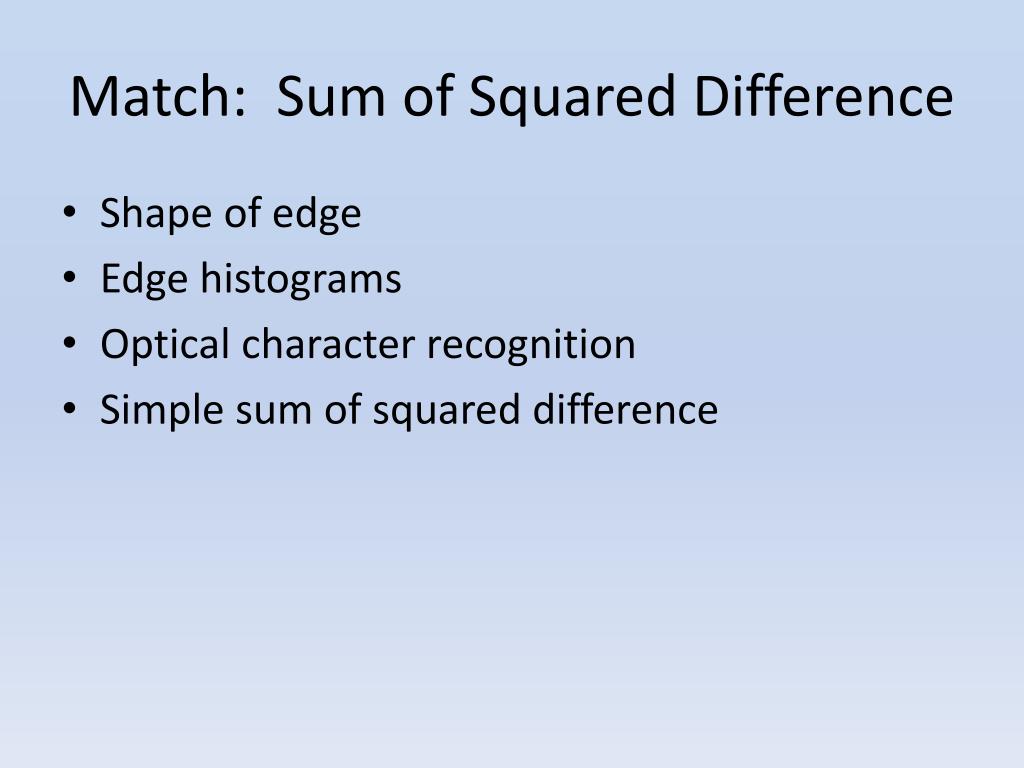 Match:  Sum of Squared Difference

• Shape of edge
• Edge histograms
• Optical character recognition
• Simple sum of squared difference